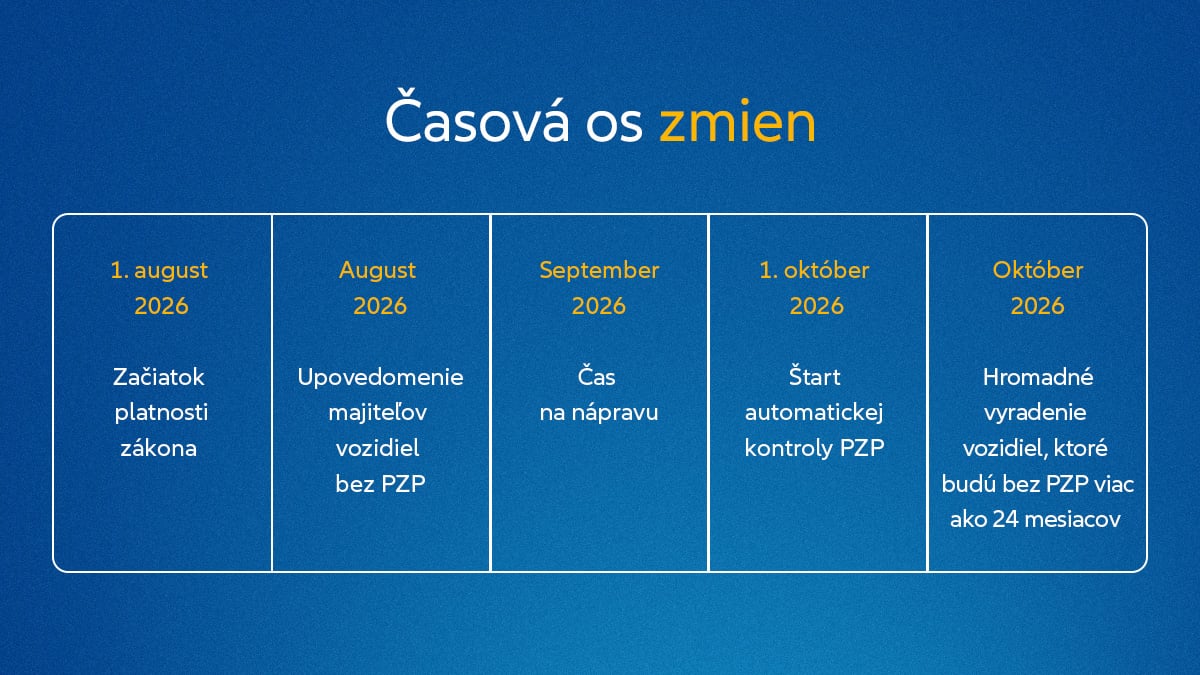 Časová os zmien

| 1. august 2026 | August 2026 | September 2026 | 1. október 2026 | Október 2026 |
|---|---|---|---|---|
| Začiatok platnosti zákona | Upovedomenie majiteľov vozidiel bez PZP | Čas na nápravu | Štart automatickej kontroly PZP | Hromadné vyradenie vozidiel, ktoré budú bez PZP viac ako 24 mesiacov |